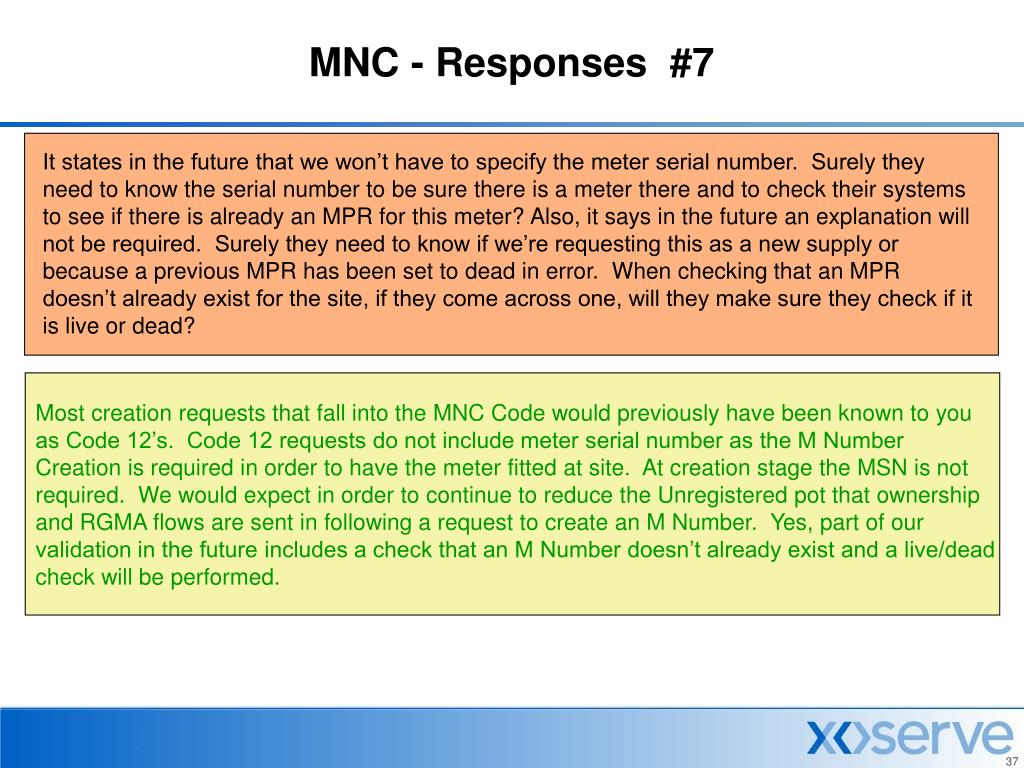 MNC - Responses #7

It states in the future that we won’t have to specify the meter serial number. Surely they need to know the serial number to be sure there is a meter there and to check their systems to see if there is already an MPR for this meter? Also, it says in the future an explanation will not be required. Surely they need to know if we’re requesting this as a new supply or because a previous MPR has been set to dead in error. When checking that an MPR doesn’t already exist for the site, if they come across one, will they make sure they check if it is live or dead?

Most creation requests that fall into the MNC Code would previously have been known to you as Code 12’s. Code 12 requests do not include meter serial number as the M Number Creation is required in order to have the meter fitted at site. At creation stage the MSN is not required. We would expect in order to continue to reduce the Unregistered pot that ownership and RGMA flows are sent in following a request to create an M Number. Yes, part of our validation in the future includes a check that an M Number doesn’t already exist and a live/dead check will be performed.

xoserve

37